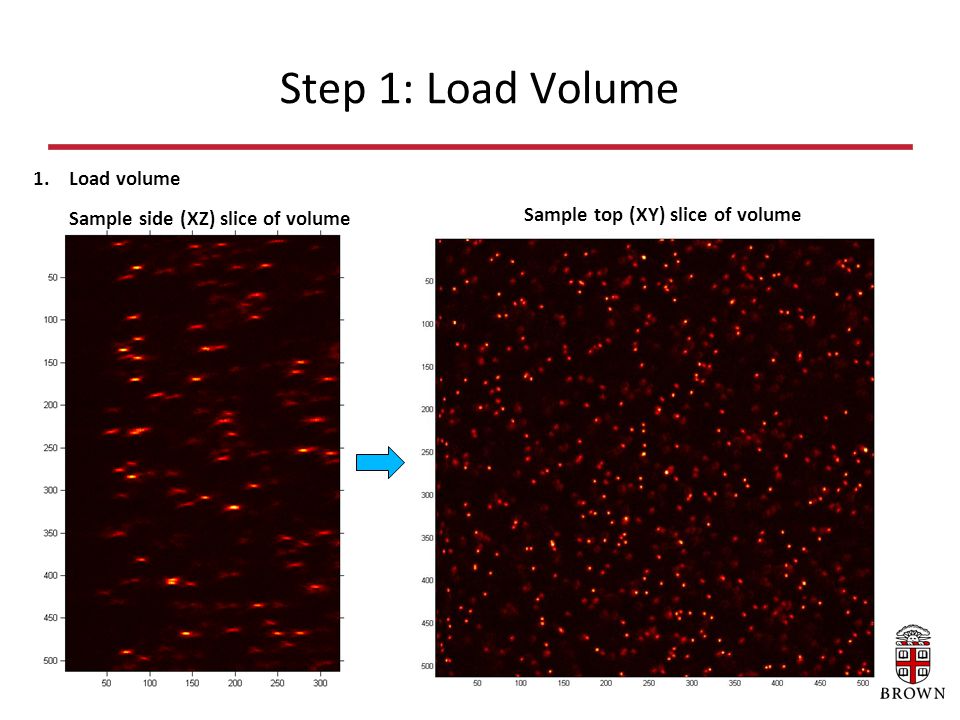 Step 1: Load Volume

1. Load volume

Sample side (XZ) slice of volume

50
100
150
200
250
300
350
400
450
500

50 100 150 200 250 300

Sample top (XY) slice of volume

50
100
150
200
250
300
350
400
450
500

50 100 150 200 250 300 350 400 450 500

BROWN